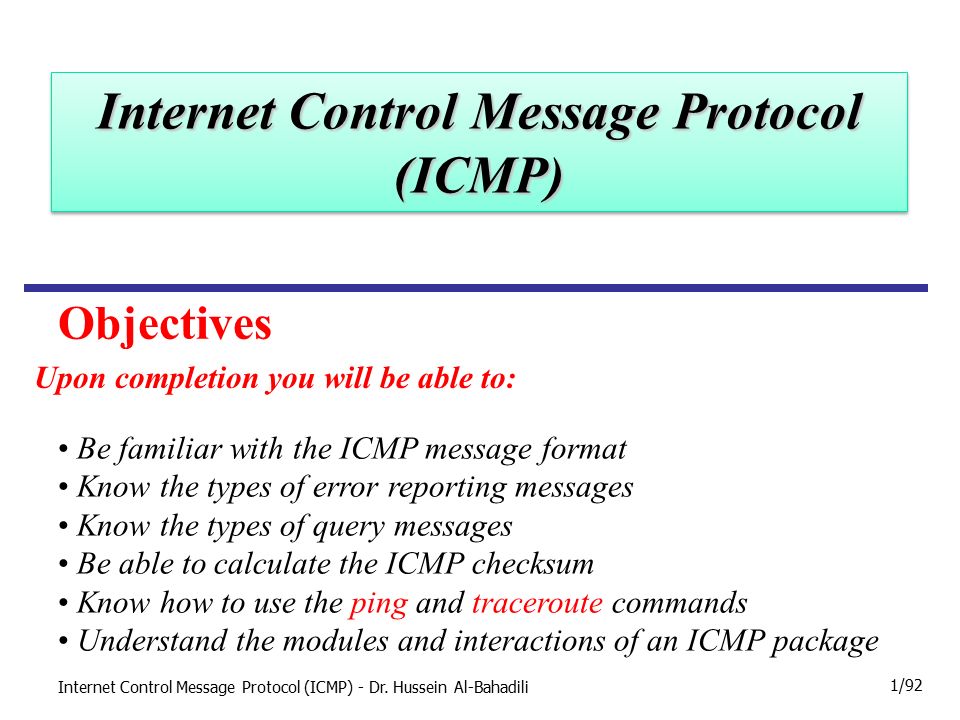 Internet Control Message Protocol (ICMP)

Objectives

Upon completion you will be able to:

• Be familiar with the ICMP message format
• Know the types of error reporting messages
• Know the types of query messages
• Be able to calculate the ICMP checksum
• Know how to use the ping and traceroute commands
• Understand the modules and interactions of an ICMP package

Internet Control Message Protocol (ICMP) - Dr. Hussein Al-Bahadili

1/92